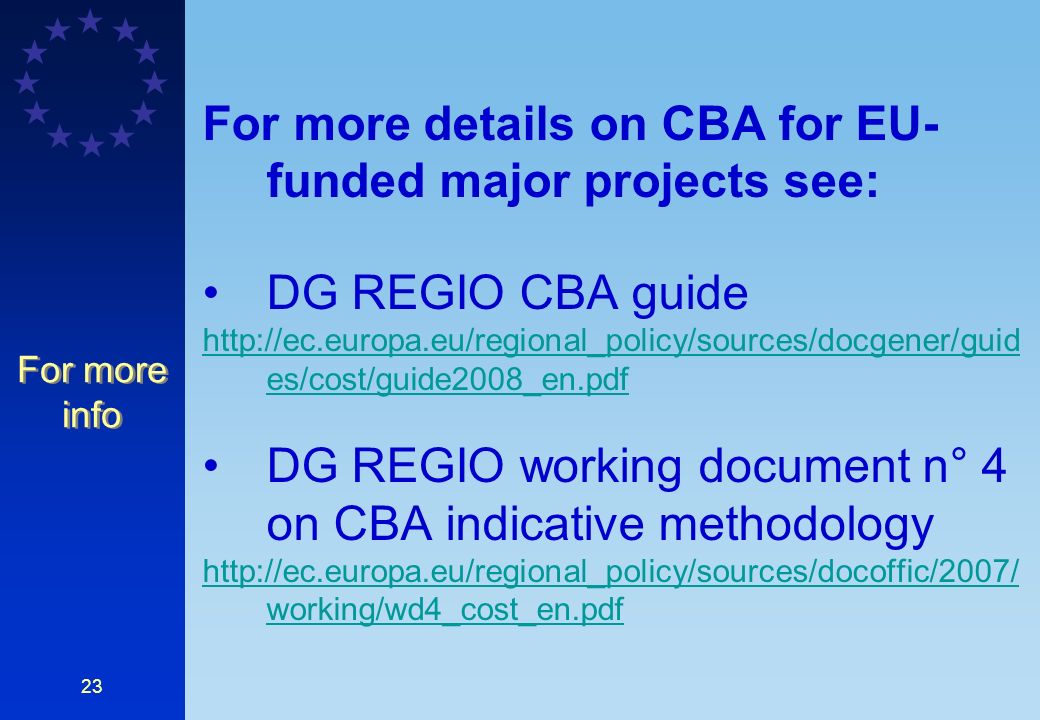 For more info

For more details on CBA for EU-funded major projects see:

• DG REGIO CBA guide
http://ec.europa.eu/regional_policy/sources/docgener/guides/cost/guide2008_en.pdf

• DG REGIO working document n° 4 on CBA indicative methodology
http://ec.europa.eu/regional_policy/sources/docoffic/2007/working/wd4_cost_en.pdf

23